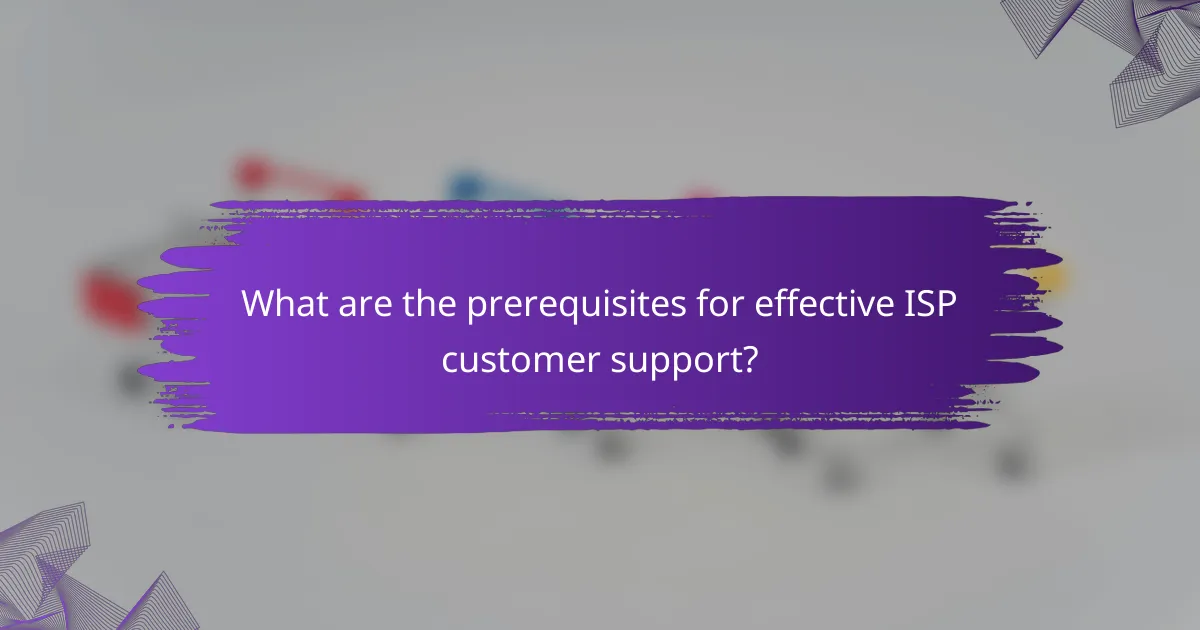 What are the prerequisites for effective ISP customer support?